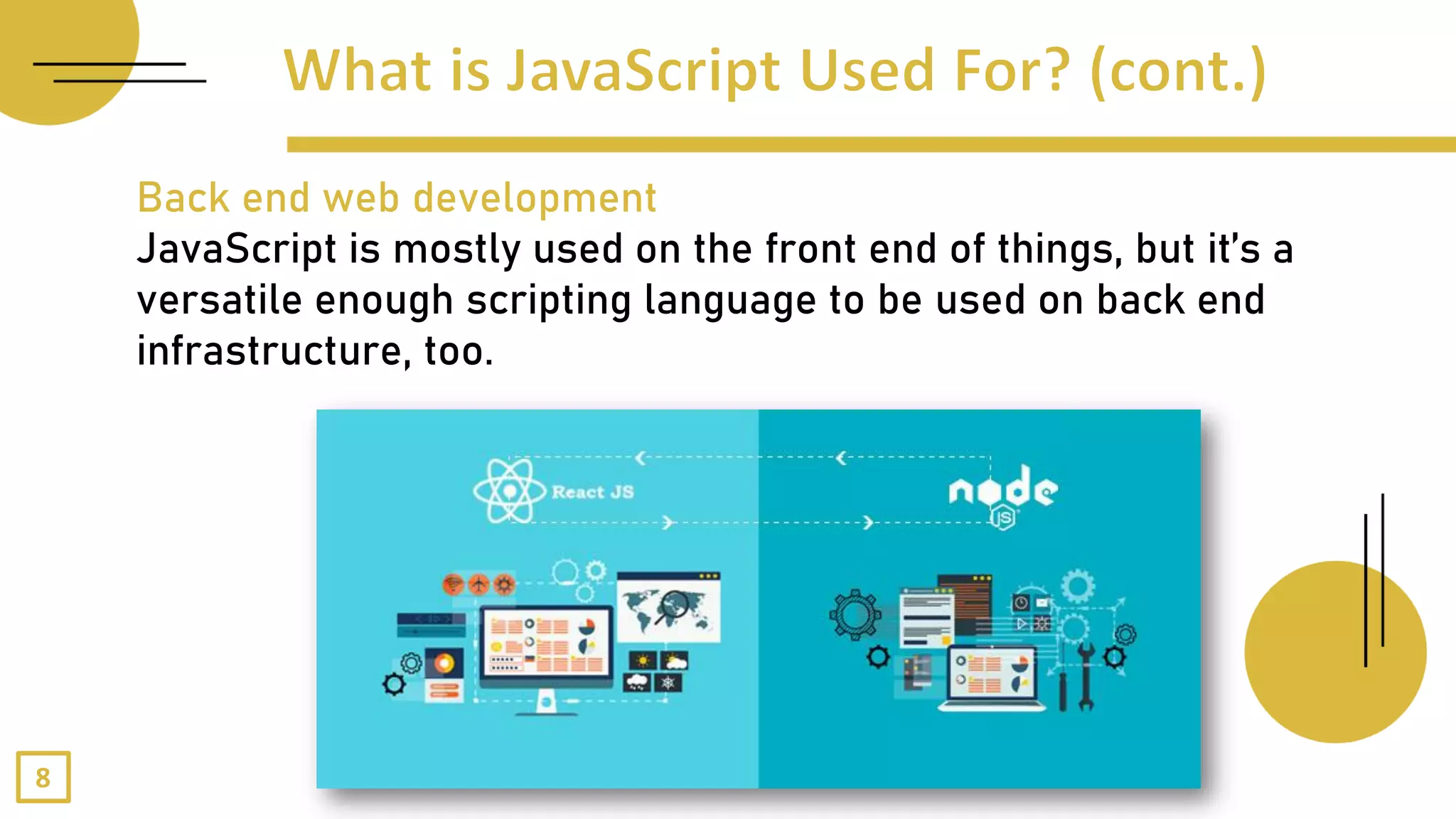 What is JavaScript Used For? (cont.)

Back end web development

JavaScript is mostly used on the front end of things, but it's a versatile enough scripting language to be used on back end infrastructure, too.

React JS

node JS

8